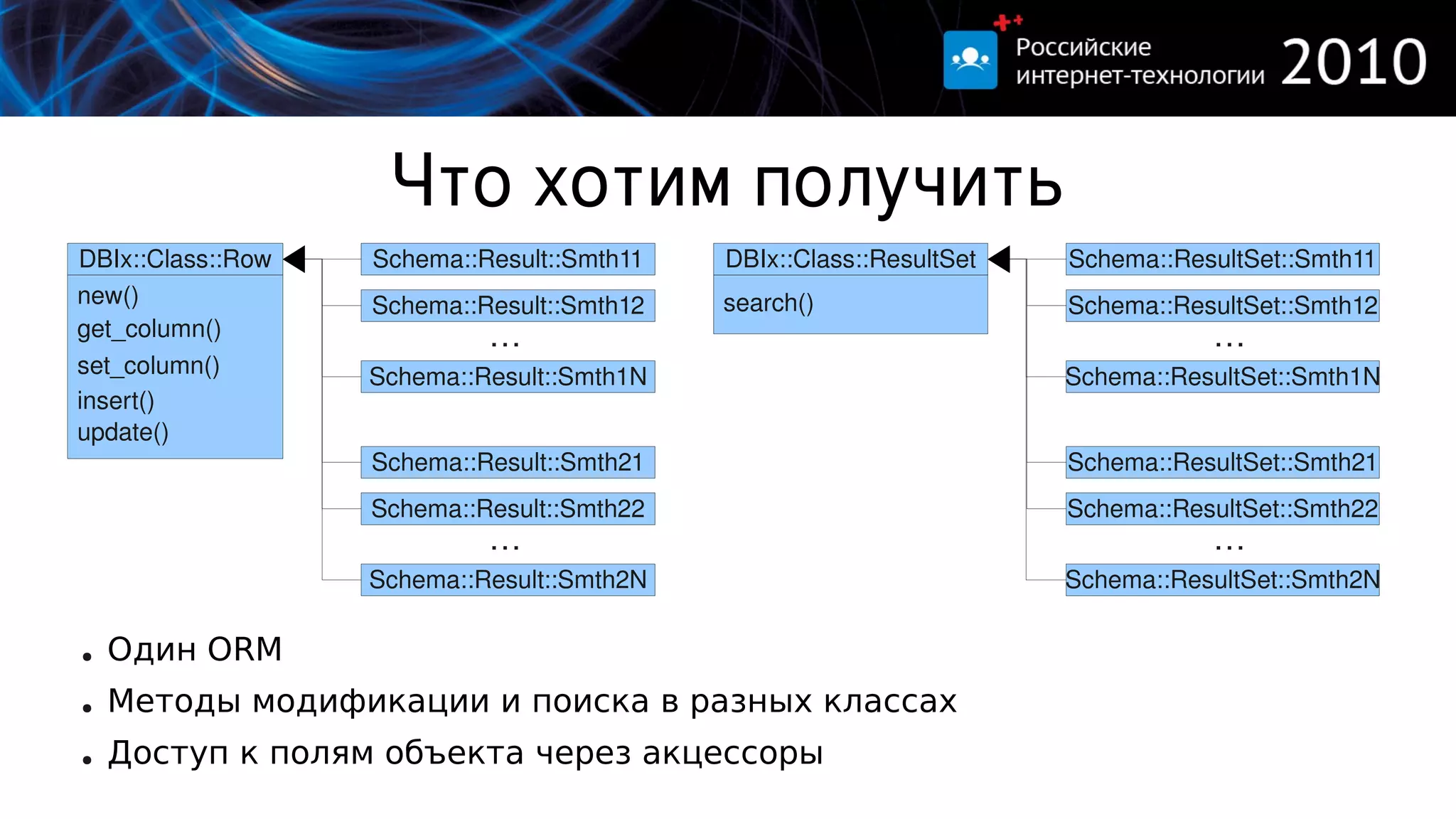 Российские интернет-технологии 2010

Что хотим получить

DBIx::Class::Row
new()
get_column()
set_column()
insert()
update()

Schema::Result::Smth11
Schema::Result::Smth12
...
Schema::Result::Smth1N
Schema::Result::Smth21
Schema::Result::Smth22
...
Schema::Result::Smth2N

DBIx::Class::ResultSet
search()

Schema::ResultSet::Smth11
Schema::ResultSet::Smth12
...
Schema::ResultSet::Smth1N
Schema::ResultSet::Smth21
Schema::ResultSet::Smth22
...
Schema::ResultSet::Smth2N

• Один ORM
• Методы модификации и поиска в разных классах
• Доступ к полям объекта через акцессоры